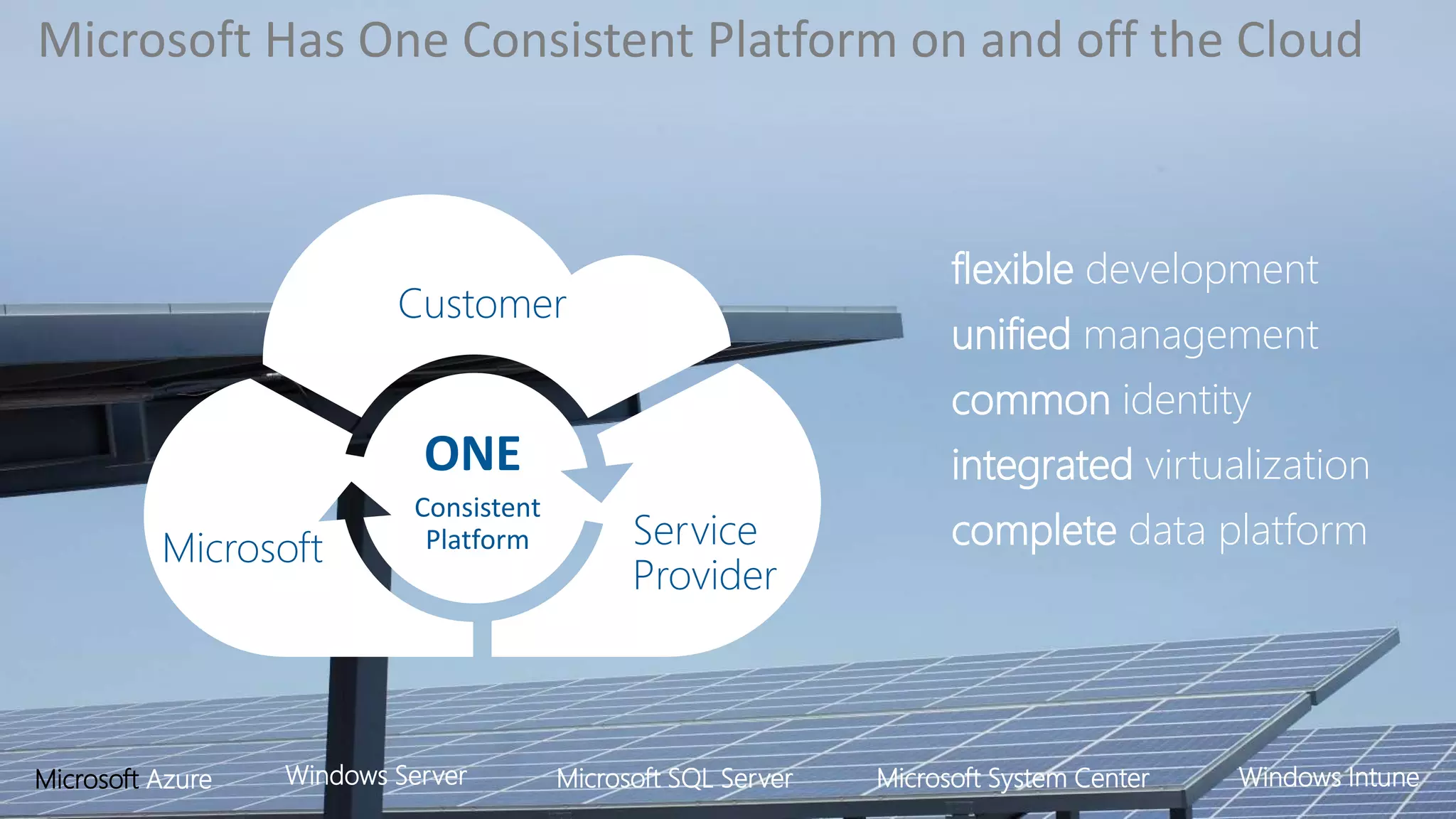 Microsoft Has One Consistent Platform on and off the Cloud

Customer

ONE
Consistent Platform

Microsoft

Service Provider

flexible development
unified management
common identity
integrated virtualization
complete data platform

Microsoft Azure Windows Server Microsoft SQL Server Microsoft System Center Windows Intune